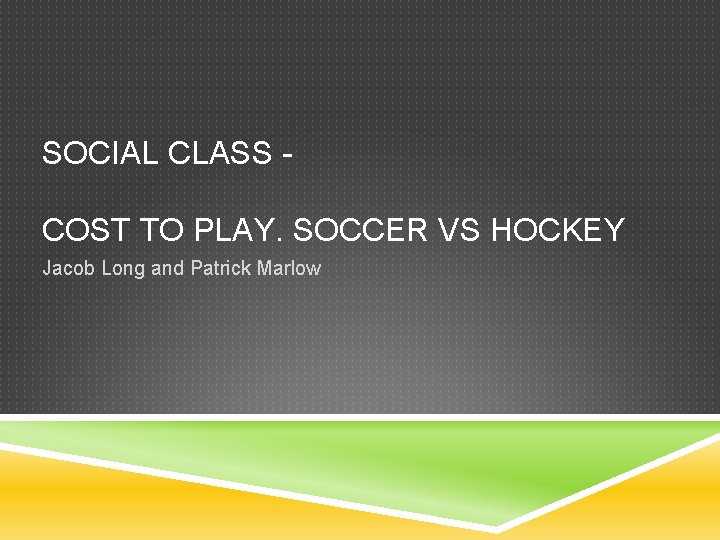 SOCIAL CLASS -

COST TO PLAY. SOCCER VS HOCKEY

Jacob Long and Patrick Marlow